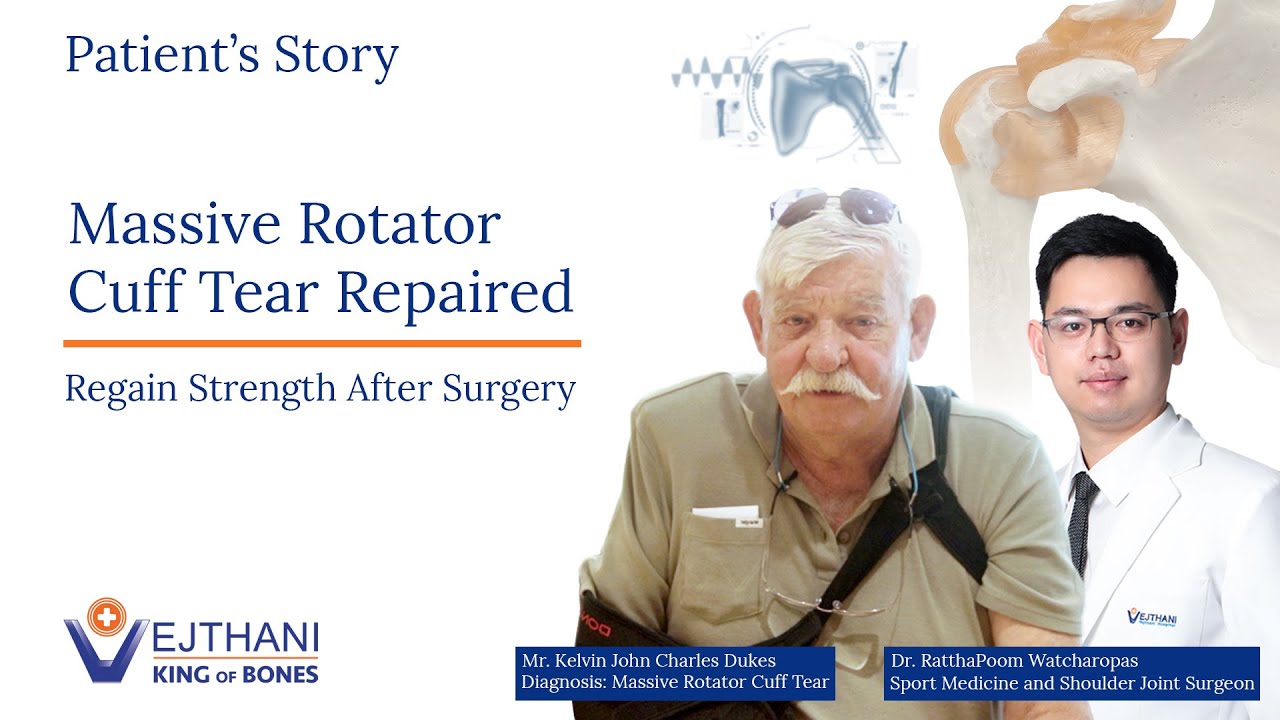 Patient's Story

Massive Rotator Cuff Tear Repaired

Regain Strength After Surgery

VEJTHANI
KING OF BONES

Mr. Kelvin John Charles Dukes
Diagnosis: Massive Rotator Cuff Tear

Dr. RatthaPoom Watcharopas
Sport Medicine and Shoulder Joint Surgeon

VEJTHANI